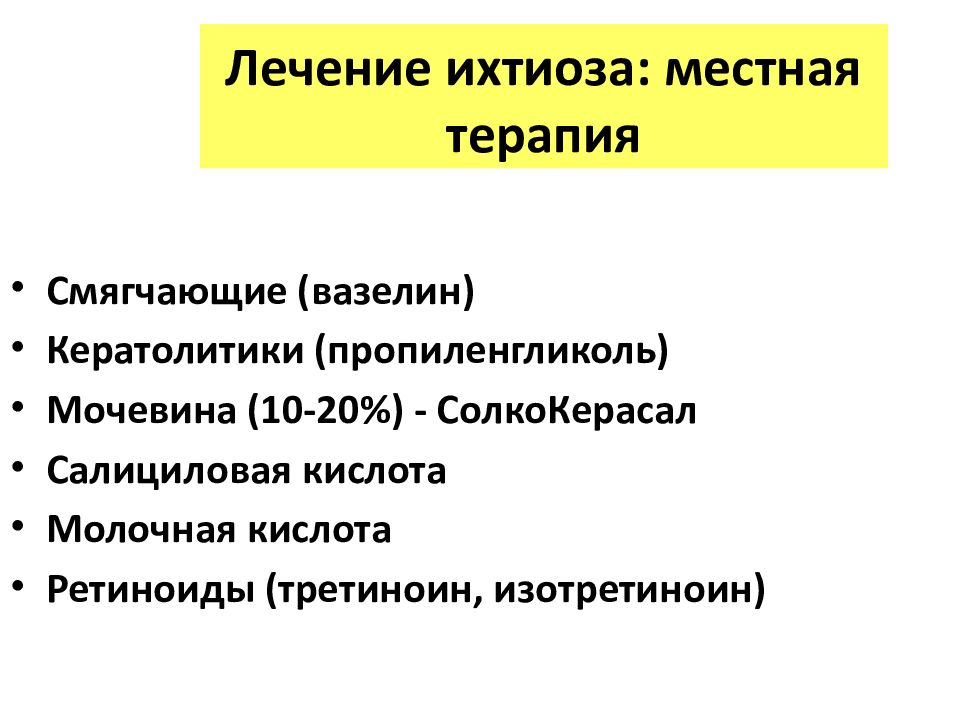 Лечение ихтиоза: местная терапия

• Смягчающие (вазелин)
• Кератолитики (пропиленгликоль)
• Мочевина (10-20%) - СолкоКерасал
• Салициловая кислота
• Молочная кислота
• Ретиноиды (третиноин, изотретиноин)